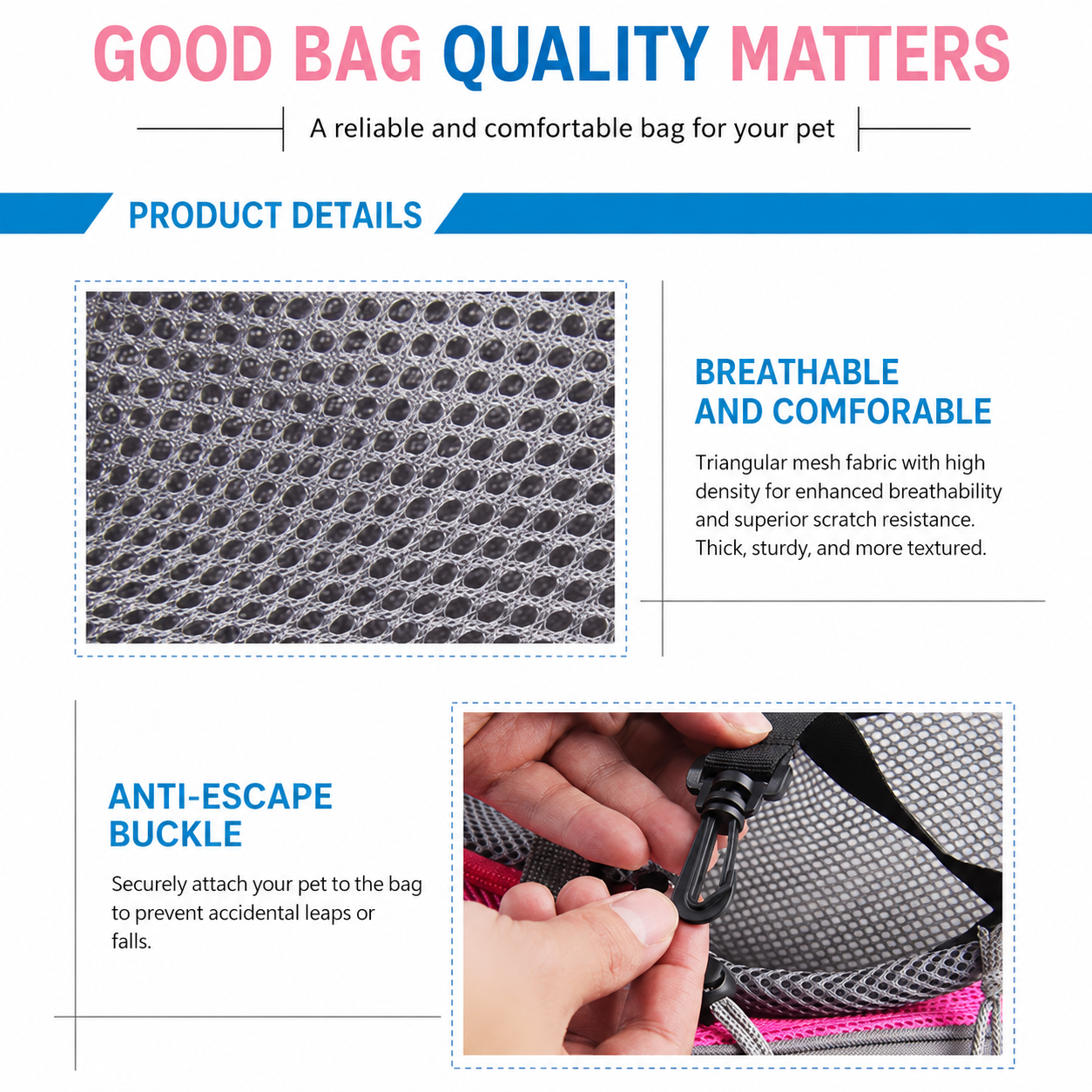 GOOD BAG QUALITY MATTERS

A reliable and comfortable bag for your pet

PRODUCT DETAILS

BREATHABLE AND COMFORABLE

Triangular mesh fabric with high density for enhanced breathability and superior scratch resistance. Thick, sturdy, and more textured.

ANTI-ESCAPE BUCKLE

Securely attach your pet to the bag to prevent accidental leaps or falls.